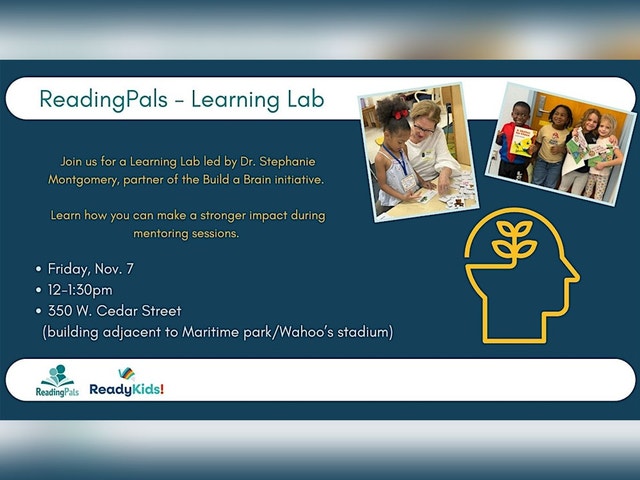 ReadingPals - Learning Lab

Join us for a Learning Lab led by Dr. Stephanie Montgomery, partner of the Build a Brain initiative.

Learn how you can make a stronger impact during mentoring sessions.

• Friday, Nov. 7
• 12-1:30pm
• 350 W. Cedar Street
(building adjacent to Maritime park/Wahoo's stadium)

ReadingPals ReadyKids!